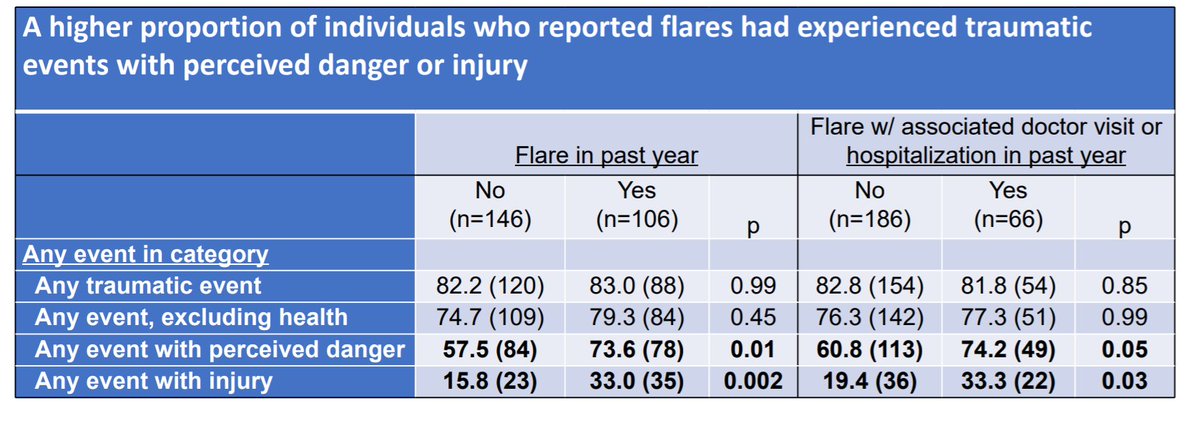 A higher proportion of individuals who reported flares had experienced traumatic events with perceived danger or injury

| | Flare in past year | | | Flare w/ associated doctor visit or hospitalization in past year | | |
|---|---|---|---|---|---|---|
| | No (n=146) | Yes (n=106) | p | No (n=186) | Yes (n=66) | p |
| Any event in category | | | | | | |
| Any traumatic event | 82.2 (120) | 83.0 (88) | 0.99 | 82.8 (154) | 81.8 (54) | 0.85 |
| Any event, excluding health | 74.7 (109) | 79.3 (84) | 0.45 | 76.3 (142) | 77.3 (51) | 0.99 |
| Any event with perceived danger | 57.5 (84) | 73.6 (78) | 0.01 | 60.8 (113) | 74.2 (49) | 0.05 |
| Any event with injury | 15.8 (23) | 33.0 (35) | 0.002 | 19.4 (36) | 33.3 (22) | 0.03 |